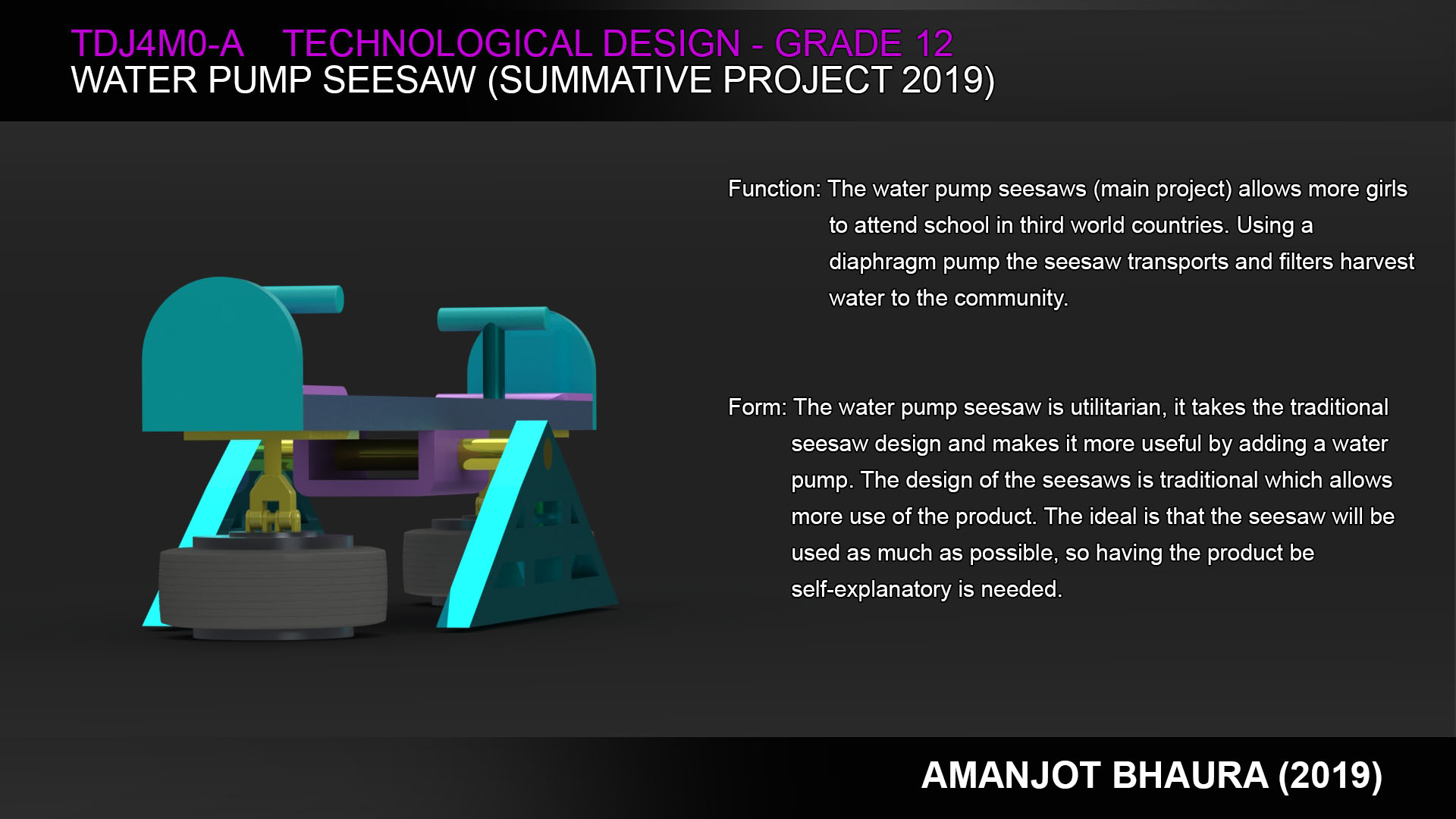 TDJ4M0-A TECHNOLOGICAL DESIGN - GRADE 12
WATER PUMP SEESAW (SUMMATIVE PROJECT 2019)

Function: The water pump seesaws (main project) allows more girls to attend school in third world countries. Using a diaphragm pump the seesaw transports and filters harvest water to the community.

Form: The water pump seesaw is utilitarian, it takes the traditional seesaw design and makes it more useful by adding a water pump. The design of the seesaws is traditional which allows more use of the product. The ideal is that the seesaw will be used as much as possible, so having the product be self-explanatory is needed.

AMANJOT BHAURA (2019)